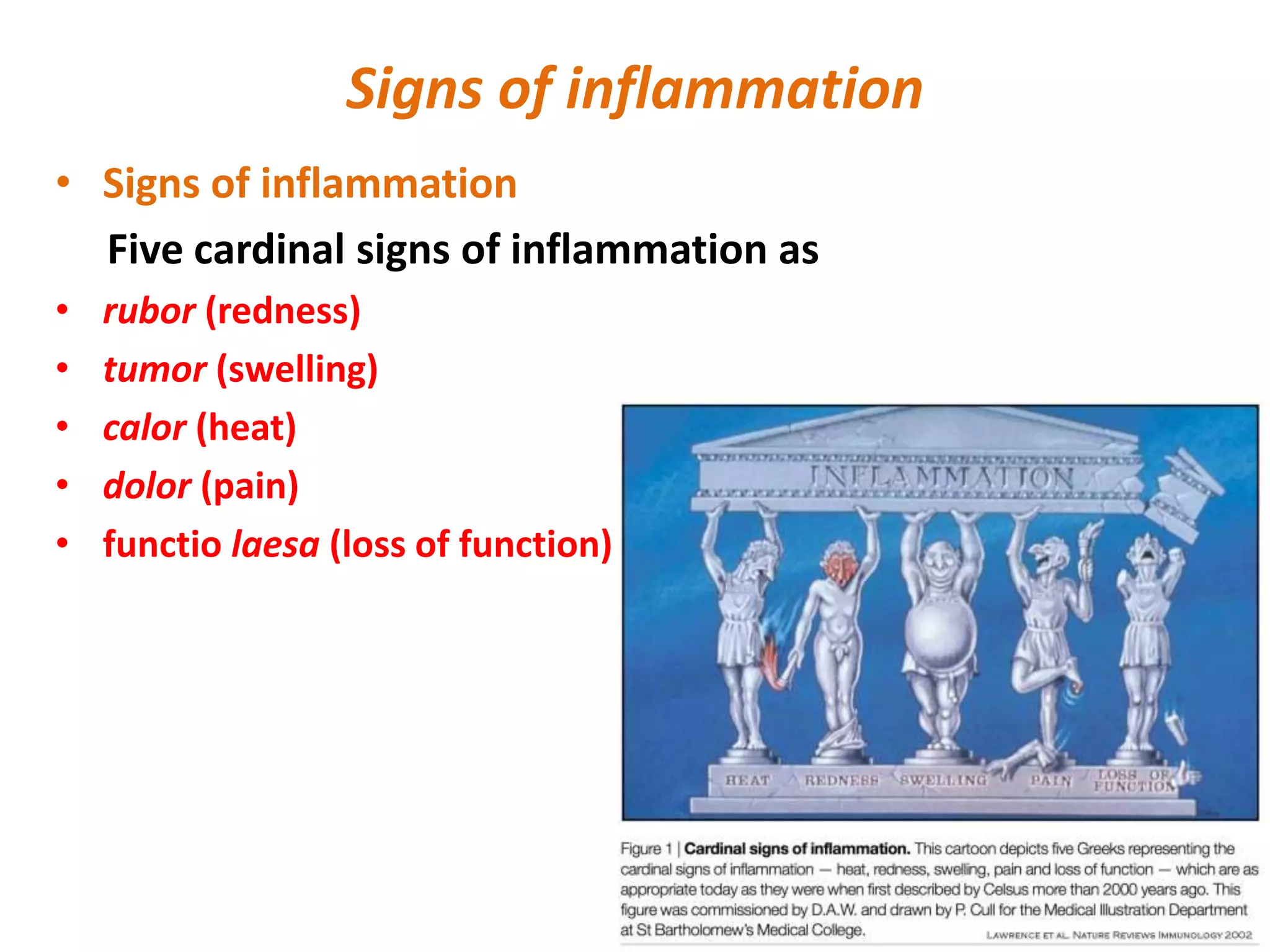 Signs of inflammation

• Signs of inflammation

Five cardinal signs of inflammation as

• rubor (redness)
• tumor (swelling)
• calor (heat)
• dolor (pain)
• functio laesa (loss of function)

INFLAMMATION

HEAT REDNESS SWELLING PAIN LOSS OF FUNCTION

Figure 1 | Cardinal signs of inflammation. This cartoon depicts five Greeks representing the cardinal signs of inflammation — heat, redness, swelling, pain and loss of function — which are as appropriate today as they were when first described by Celsus more than 2000 years ago. This figure was commissioned by D.A.W. and drawn by P. Cull for the Medical Illustration Department at St Bartholomew's Medical College.

LAWRENCE ET AL. NATURE REVIEWS IMMUNOLOGY 2002